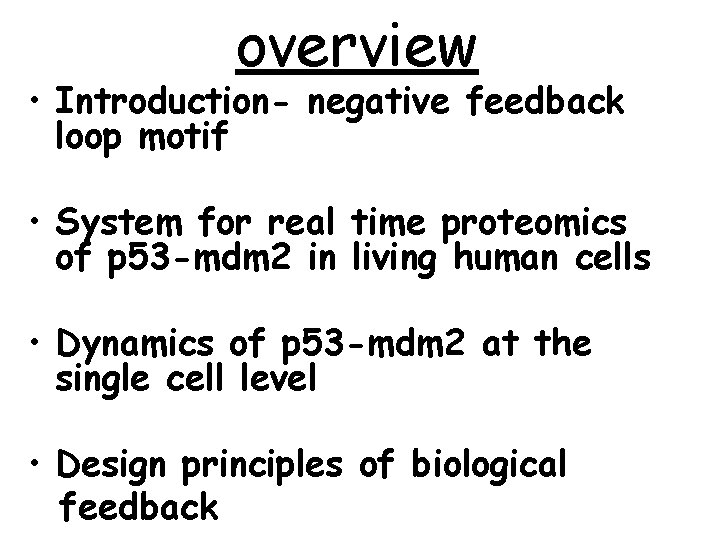 overview

• Introduction- negative feedback loop motif

• System for real time proteomics of p53-mdm2 in living human cells

• Dynamics of p53-mdm2 at the single cell level

• Design principles of biological feedback